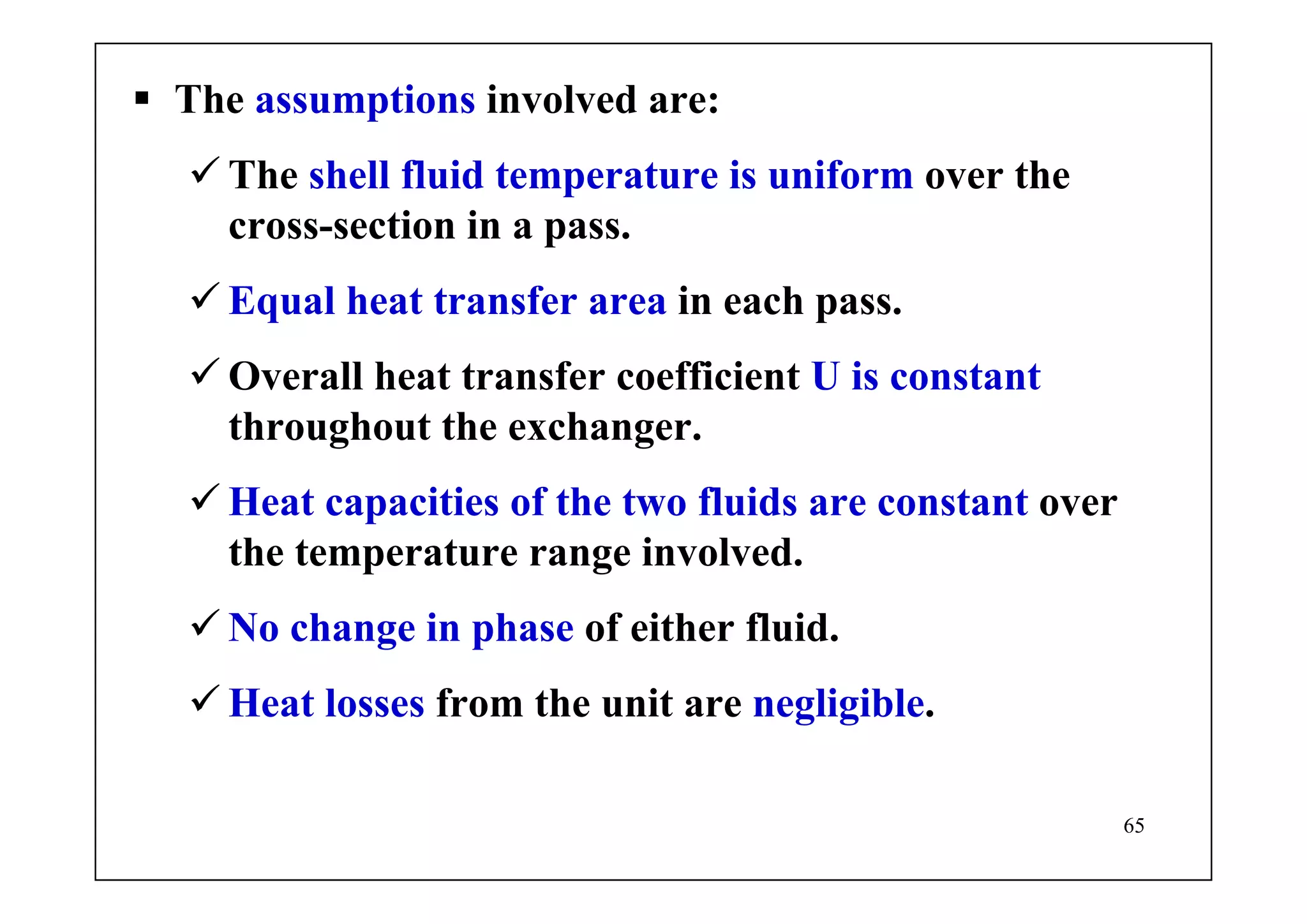 ▪ The assumptions involved are:

✓ The shell fluid temperature is uniform over the cross-section in a pass.

✓ Equal heat transfer area in each pass.

✓ Overall heat transfer coefficient U is constant throughout the exchanger.

✓ Heat capacities of the two fluids are constant over the temperature range involved.

✓ No change in phase of either fluid.

✓ Heat losses from the unit are negligible.

65